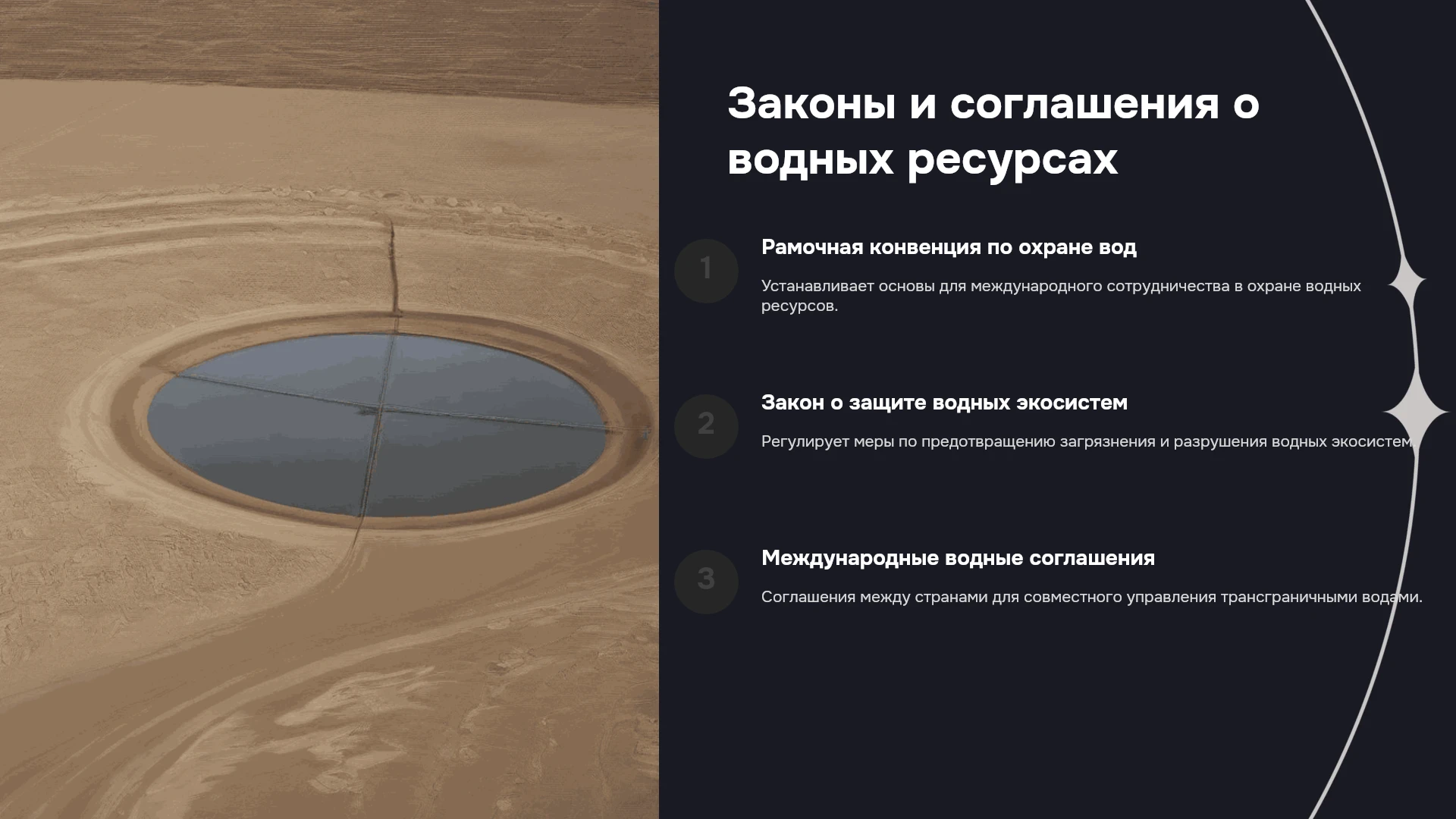 Законы и соглашения о водных ресурсах

1

Рамочная конвенция по охране вод

Устанавливает основы для международного сотрудничества в охране водных ресурсов.

2

Закон о защите водных экосистем

Регулирует меры по предотвращению загрязнения и разрушения водных экосистем.

3

Международные водные соглашения

Соглашения между странами для совместного управления трансграничными водами.